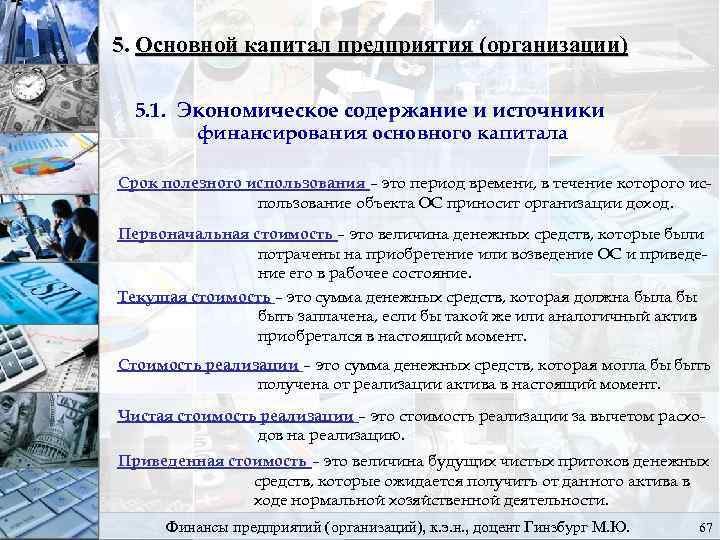 5. Основной капитал предприятия (организации)

5.1. Экономическое содержание и источники финансирования основного капитала

Срок полезного использования – это период времени, в течение которого использование объекта ОС приносит организации доход.

Первоначальная стоимость – это величина денежных средств, которые были потрачены на приобретение или возведение ОС и приведение его в рабочее состояние.

Текущая стоимость – это сумма денежных средств, которая должна была бы быть заплачена, если бы такой же или аналогичный актив приобретался в настоящий момент.

Стоимость реализации – это сумма денежных средств, которая могла бы быть получена от реализации актива в настоящий момент.

Чистая стоимость реализации – это стоимость реализации за вычетом расходов на реализацию.

Приведенная стоимость – это величина будущих чистых притоков денежных средств, которые ожидается получить от данного актива в ходе нормальной хозяйственной деятельности.

Финансы предприятий (организаций), к.э.н., доцент Гинзбург М.Ю.

67